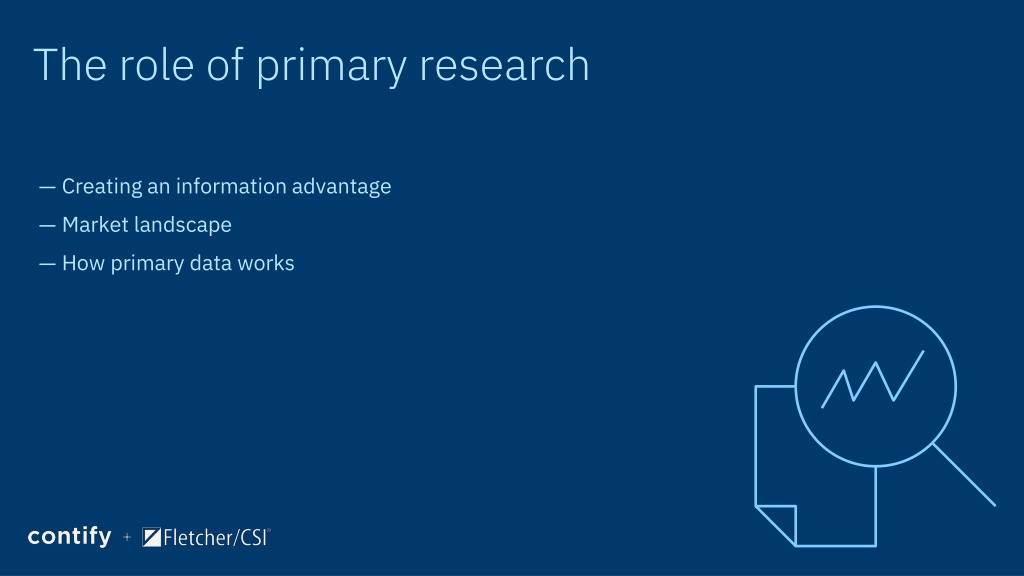 The role of primary research

— Creating an information advantage

— Market landscape

— How primary data works

contify + Fletcher/CSI